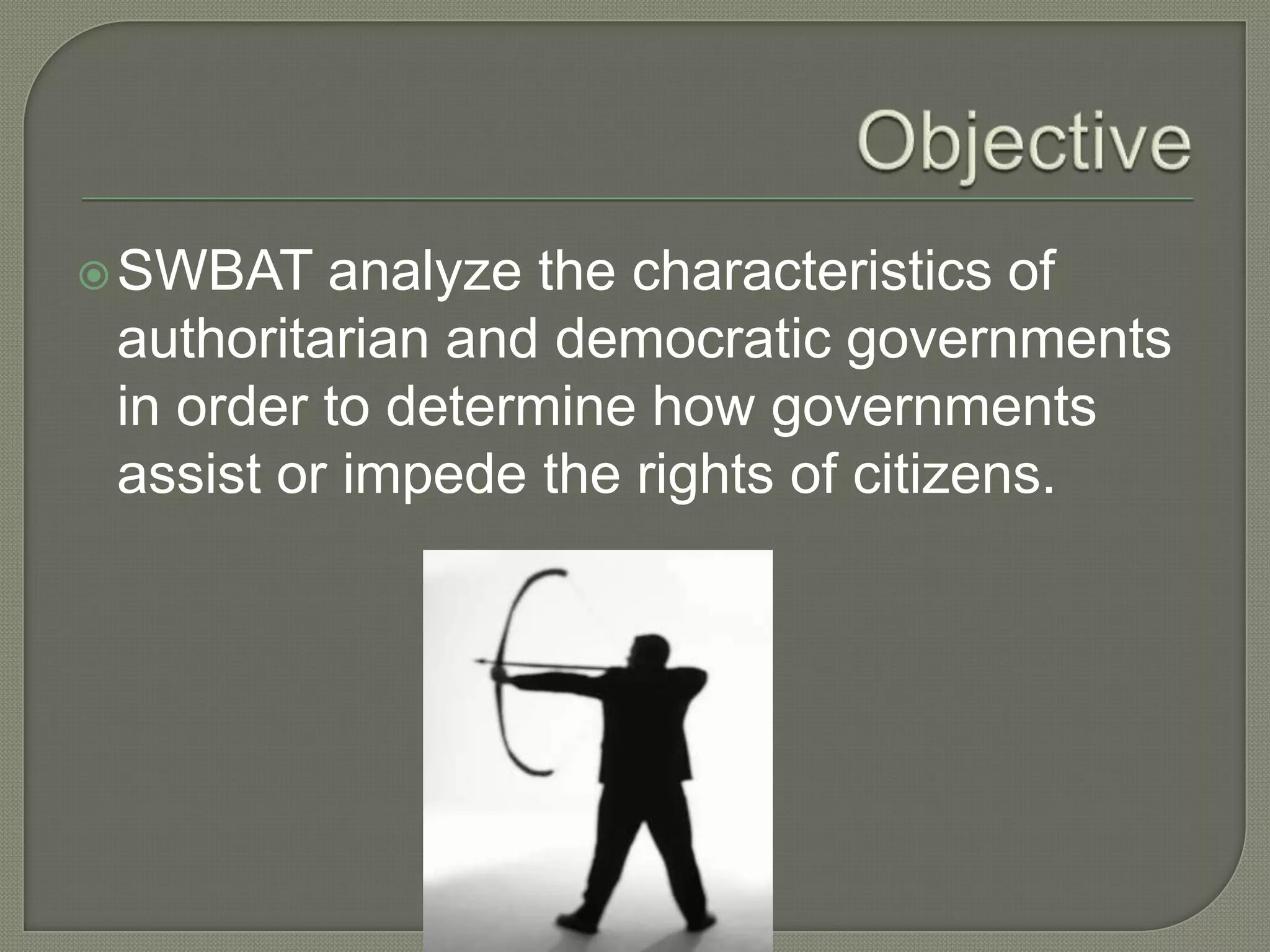 Objective

SWBAT analyze the characteristics of authoritarian and democratic governments in order to determine how governments assist or impede the rights of citizens.